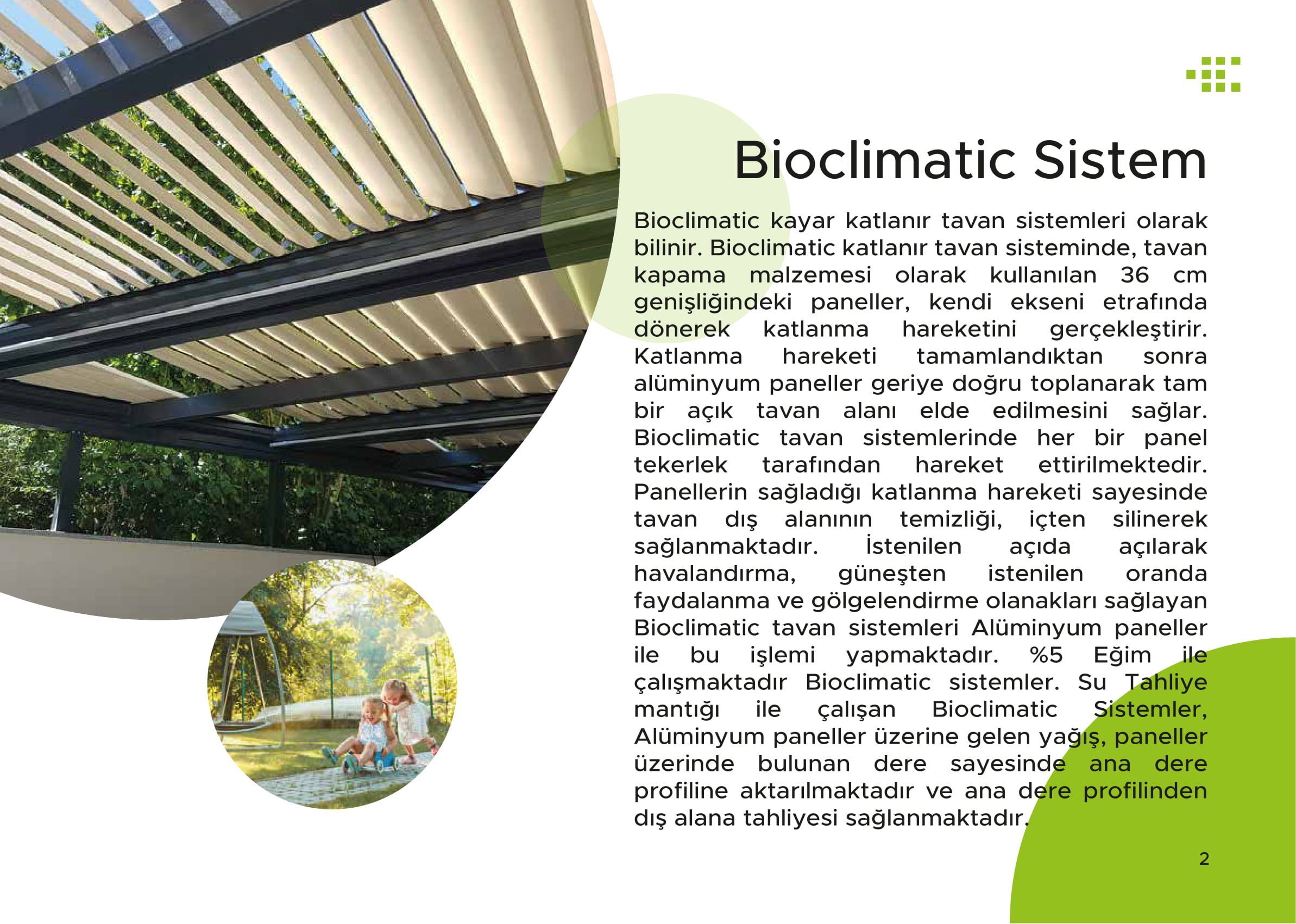 Bioclimatic Sistem

Bioclimatic kayar katlanır tavan sistemleri olarak bilinir. Bioclimatic katlanır tavan sisteminde, tavan kapama malzemesi olarak kullanılan 36 cm genişliğindeki paneller, kendi ekseni etrafında dönerek katlanma hareketini gerçekleştirir. Katlanma hareketi tamamlandıktan sonra alüminyum paneller geriye doğru toplanarak tam bir açık tavan alanı elde edilmesini sağlar. Bioclimatic tavan sistemlerinde her bir panel tekerlek tarafından hareket ettirilmektedir. Panellerin sağladığı katlanma hareketi sayesinde tavan dış alanının temizliği, içten silinerek sağlanmaktadır. İstenilen açıda açılarak havalandırma, güneşten istenilen oranda faydalanma ve gölgelendirme olanakları sağlayan Bioclimatic tavan sistemleri Alüminyum paneller ile bu işlemi yapmaktadır. %5 Eğim ile çalışmaktadır Bioclimatic sistemler. Su Tahliye mantığı ile çalışan Bioclimatic Sistemler, Alüminyum paneller üzerine gelen yağış, paneller üzerinde bulunan dere sayesinde ana dere profiline aktarılmaktadır ve ana dere profilinden dış alana tahliyesi sağlanmaktadır.

2